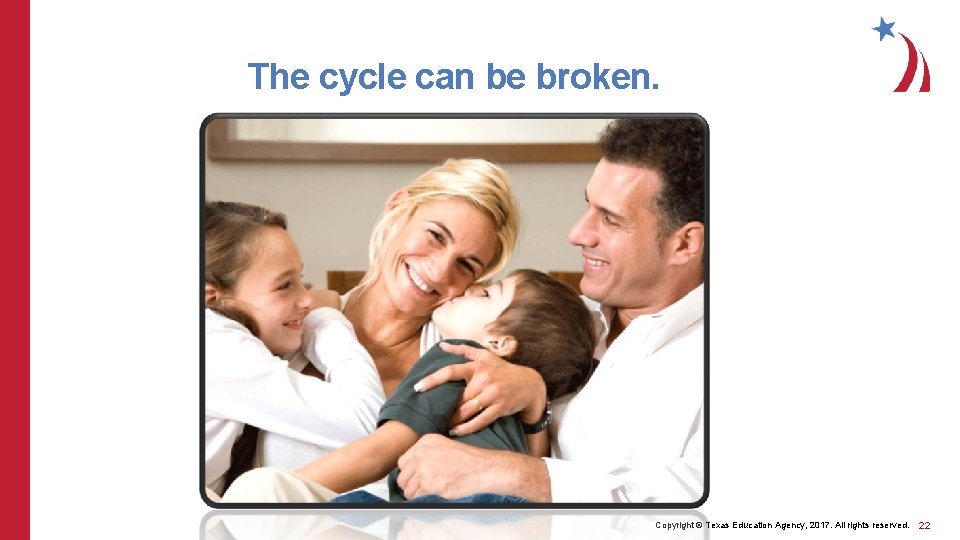 The cycle can be broken.

Copyright © Texas Education Agency, 2017. All rights reserved. 22